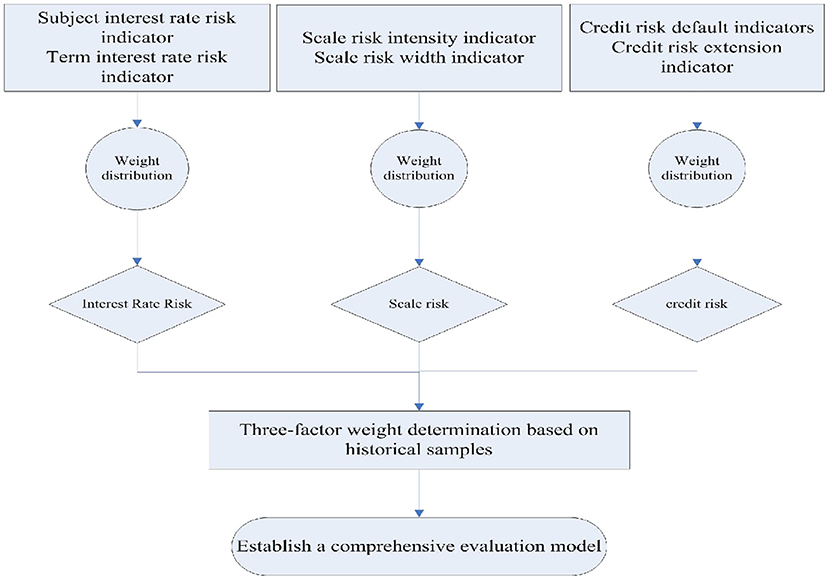 Subject interest rate risk indicator
Term interest rate risk indicator

Scale risk intensity indicator
Scale risk width indicator

Credit risk default indicators
Credit risk extension indicator

Weight distribution

Weight distribution

Weight distribution

Interest Rate Risk

Scale risk

credit risk

Three-factor weight determination based on historical samples

Establish a comprehensive evaluation model